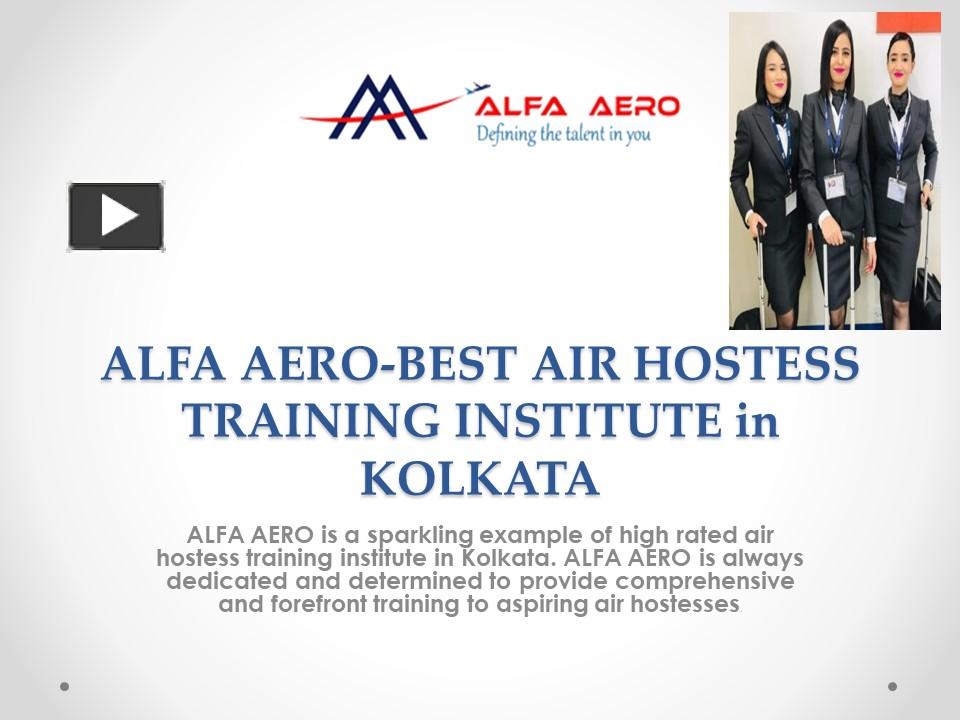 ALFA AERO
Defining the talent in you

ALFA AERO-BEST AIR HOSTESS TRAINING INSTITUTE in KOLKATA

ALFA AERO is a sparkling example of high rated air hostess training institute in Kolkata. ALFA AERO is always dedicated and determined to provide comprehensive and forefront training to aspiring air hostesses.